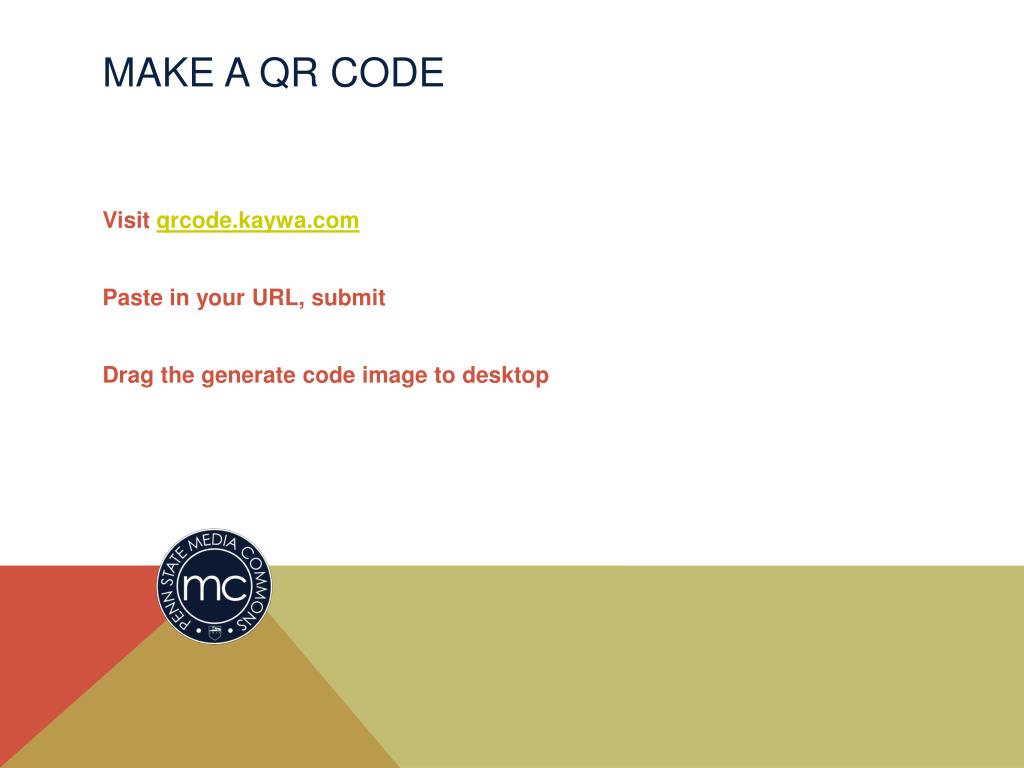 MAKE A QR CODE

Visit qrcode.kaywa.com

Paste in your URL, submit

Drag the generate code image to desktop

PENN STATE MEDIA COMMONS
mc